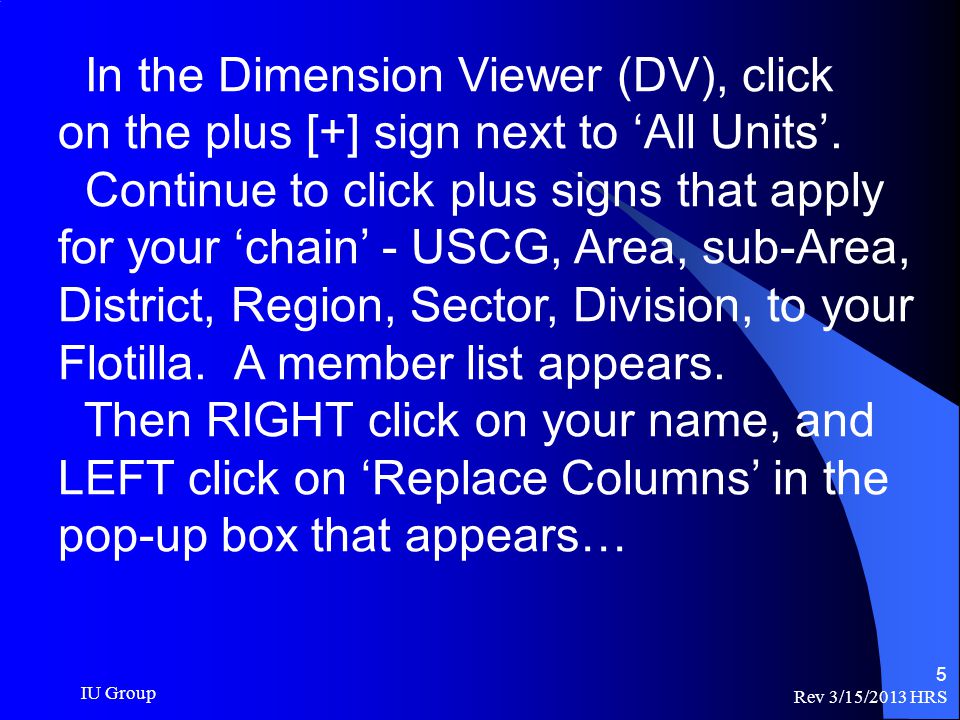 In the Dimension Viewer (DV), click on the plus [+] sign next to ‘All Units’.

Continue to click plus signs that apply for your ‘chain’ - USCG, Area, sub-Area, District, Region, Sector, Division, to your Flotilla.  A member list appears.

Then RIGHT click on your name, and LEFT click on ‘Replace Columns’ in the pop-up box that appears…

IU Group

5

Rev 3/15/2013 HRS